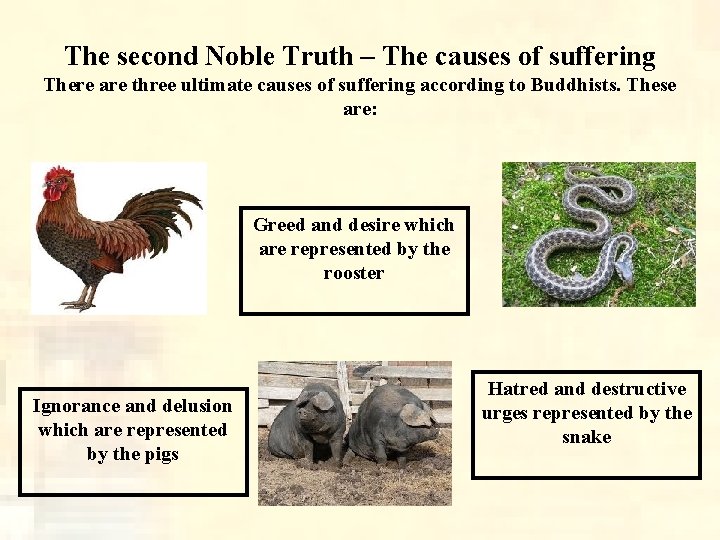 The second Noble Truth – The causes of suffering

There are three ultimate causes of suffering according to Buddhists. These are:

Greed and desire which are represented by the rooster

Ignorance and delusion which are represented by the pigs

Hatred and destructive urges represented by the snake